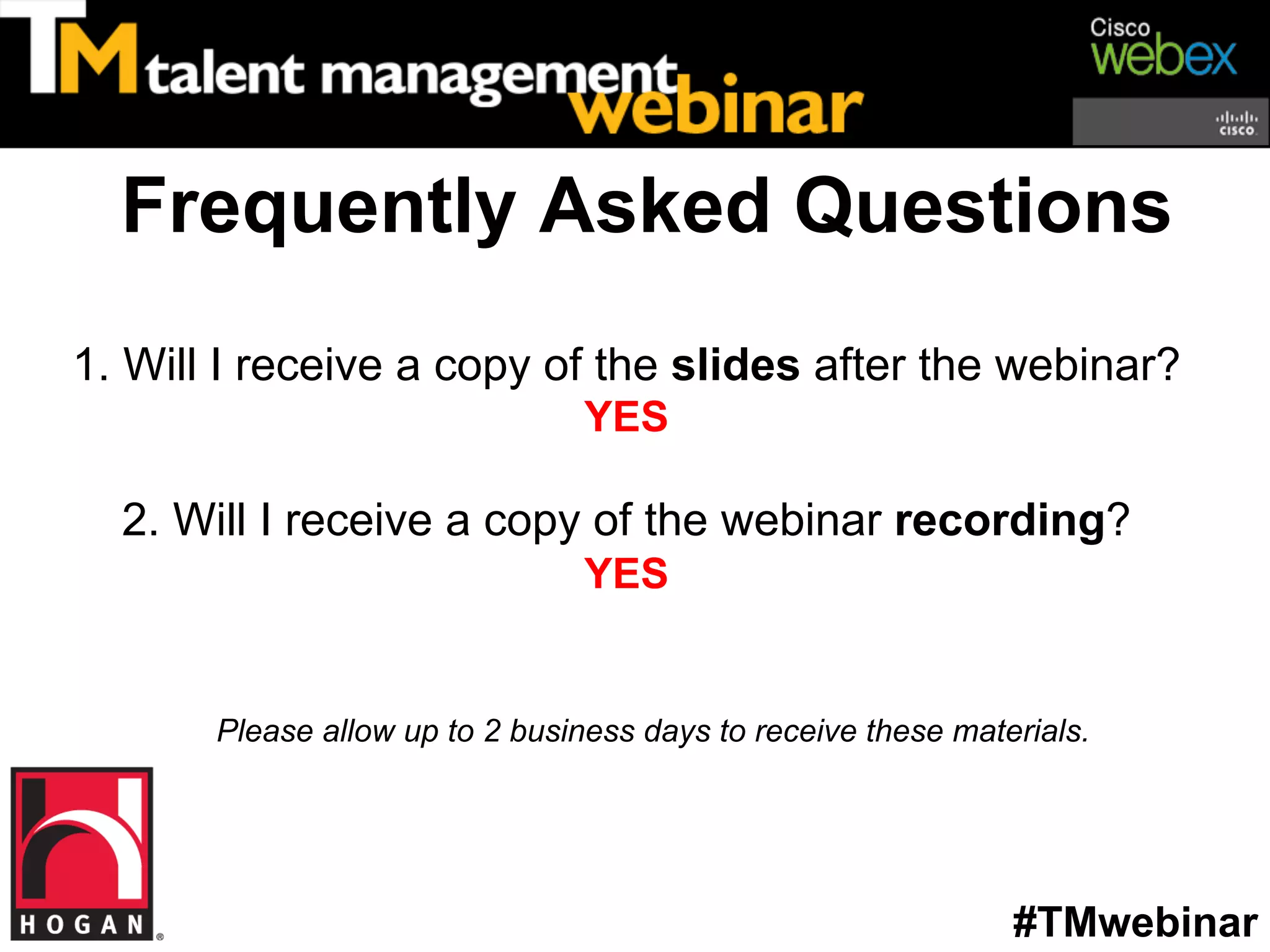 TM talent management webinar

Cisco webex

cisco

Frequently Asked Questions

1. Will I receive a copy of the slides after the webinar?
YES

2. Will I receive a copy of the webinar recording?
YES

Please allow up to 2 business days to receive these materials.

HOGAN

#TMwebinar